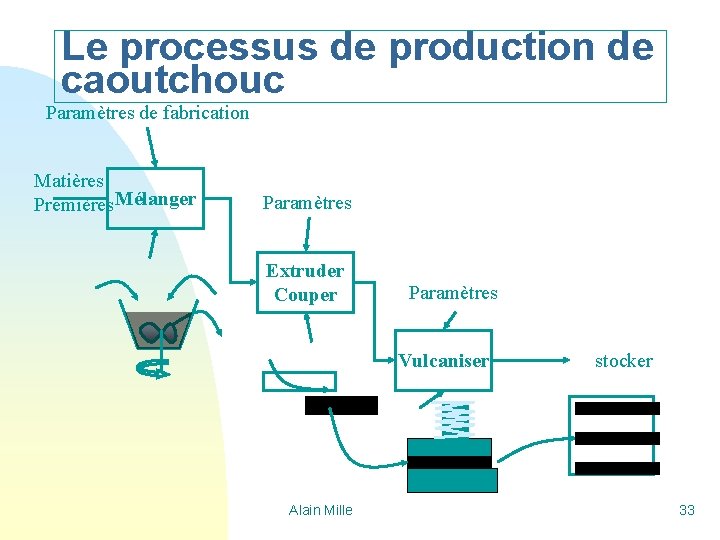 Le processus de production de caoutchouc

Paramètres de fabrication

Matières Premières

Mélanger

Paramètres

Extruder Couper

Paramètres

Vulcaniser

stocker

Alain Mille

33